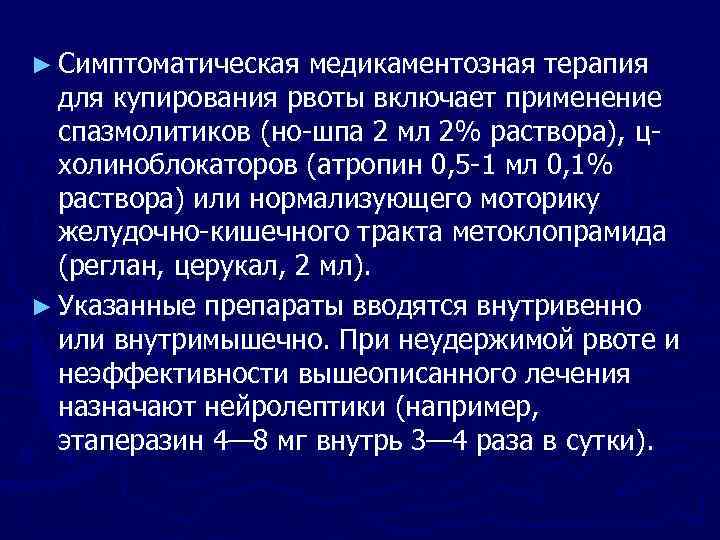 ► Симптоматическая медикаментозная терапия для купирования рвоты включает применение спазмолитиков (но-шпа 2 мл 2% раствора), ц-холиноблокаторов (атропин 0,5-1 мл 0,1% раствора) или нормализующего моторику желудочно-кишечного тракта метоклопрамида (реглан, церукал, 2 мл).

► Указанные препараты вводятся внутривенно или внутримышечно. При неудержимой рвоте и неэффективности вышеописанного лечения назначают нейролептики (например, этаперазин 4—8 мг внутрь 3—4 раза в сутки).